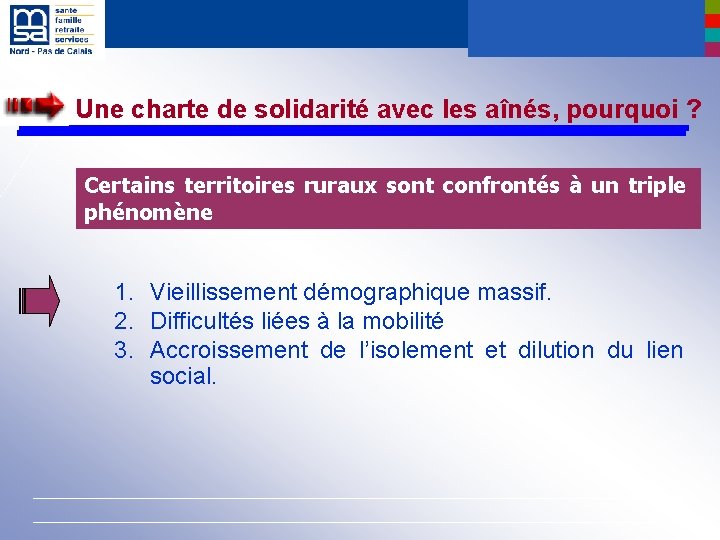 msa
santé
famille
retraite
services
Nord - Pas de Calais

Une charte de solidarité avec les aînés, pourquoi ?

Certains territoires ruraux sont confrontés à un triple phénomène

1. Vieillissement démographique massif.
2. Difficultés liées à la mobilité
3. Accroissement de l'isolement et dilution du lien social.